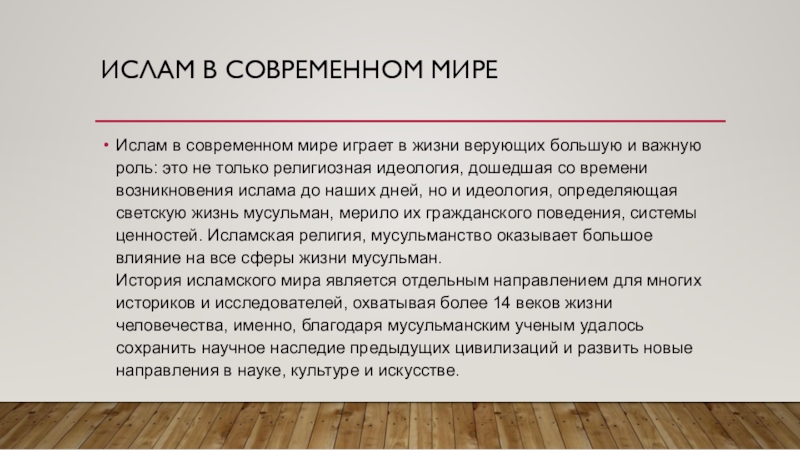 ИСЛАМ В СОВРЕМЕННОМ МИРЕ

• Ислам в современном мире играет в жизни верующих большую и важную роль: это не только религиозная идеология, дошедшая со времени возникновения ислама до наших дней, но и идеология, определяющая светскую жизнь мусульман, мерило их гражданского поведения, системы ценностей. Исламская религия, мусульманство оказывает большое влияние на все сферы жизни мусульман.
История исламского мира является отдельным направлением для многих историков и исследователей, охватывая более 14 веков жизни человечества, именно, благодаря мусульманским ученым удалось сохранить научное наследие предыдущих цивилизаций и развить новые направления в науке, культуре и искусстве.